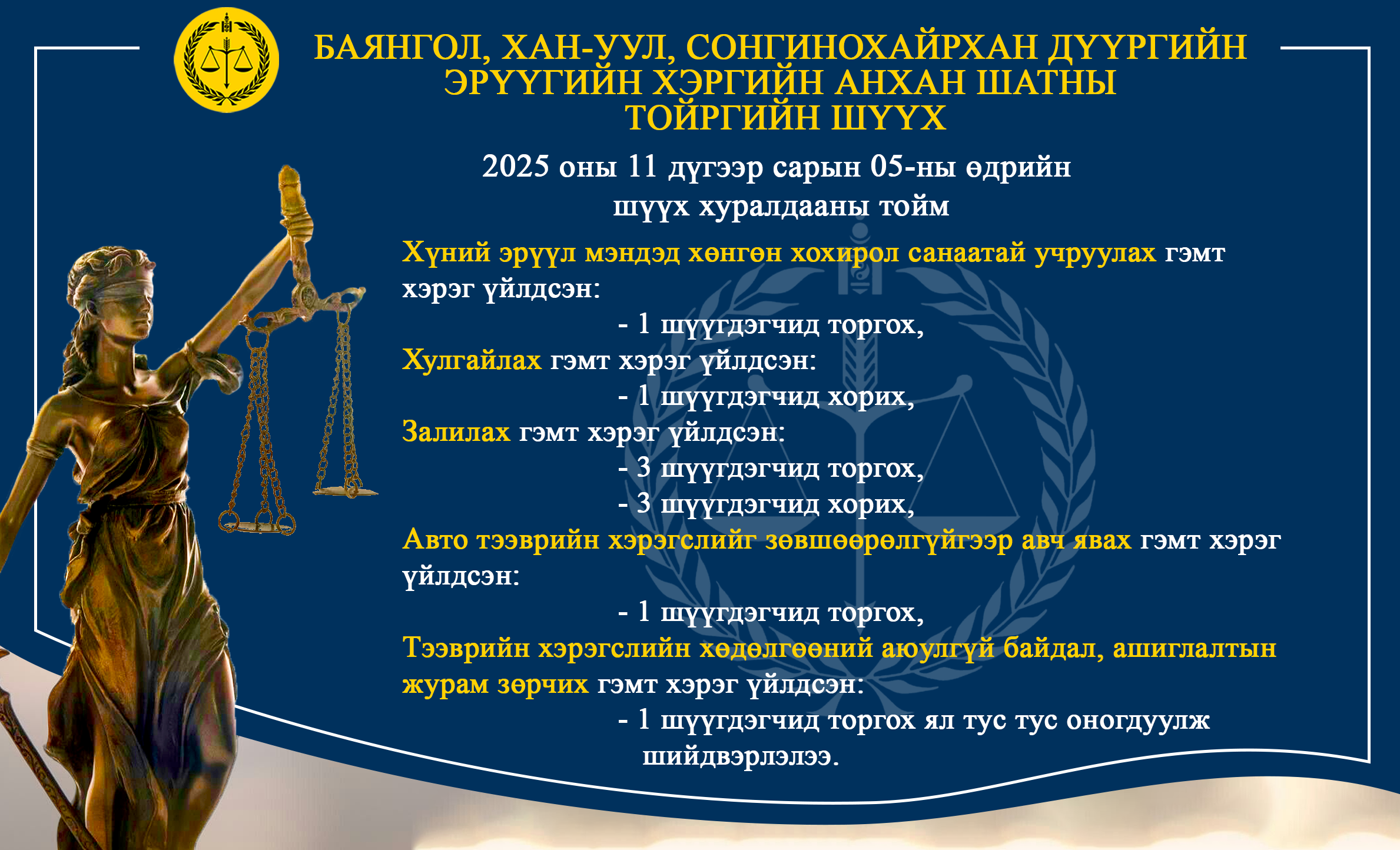 БАЯНГОЛ, ХАН-УУЛ, СОНГИНОХАЙРХАН ДҮҮРГИЙН ЭРҮҮГИЙН ХЭРГИЙН АНХАН ШАТНЫ ТОЙРГИЙН ШҮҮХ

2025 оны 11 дүгээр сарын 05-ны өдрийн шүүх хуралдааны тойм

Хүний эрүүл мэндэд хөнгөн хохирол санаатай учруулах гэмт хэрэг үйлдсэн:

- 1 шүүгдэгчид торгох,

Хулгайлах гэмт хэрэг үйлдсэн:

- 1 шүүгдэгчид хорих,

Залилах гэмт хэрэг үйлдсэн:

- 3 шүүгдэгчид торгох,
- 3 шүүгдэгчид хорих,

Авто тээврийн хэрэгслийг зөвшөөрөлгүйгээр авч явах гэмт хэрэг үйлдсэн:

- 1 шүүгдэгчид торгох,

Тээврийн хэрэгслийн хөдөлгөөний аюулгүй байдал, ашиглалтын журам зөрчих гэмт хэрэг үйлдсэн:

- 1 шүүгдэгчид торгох ял тус тус оногдуулж шийдвэрлэлээ.